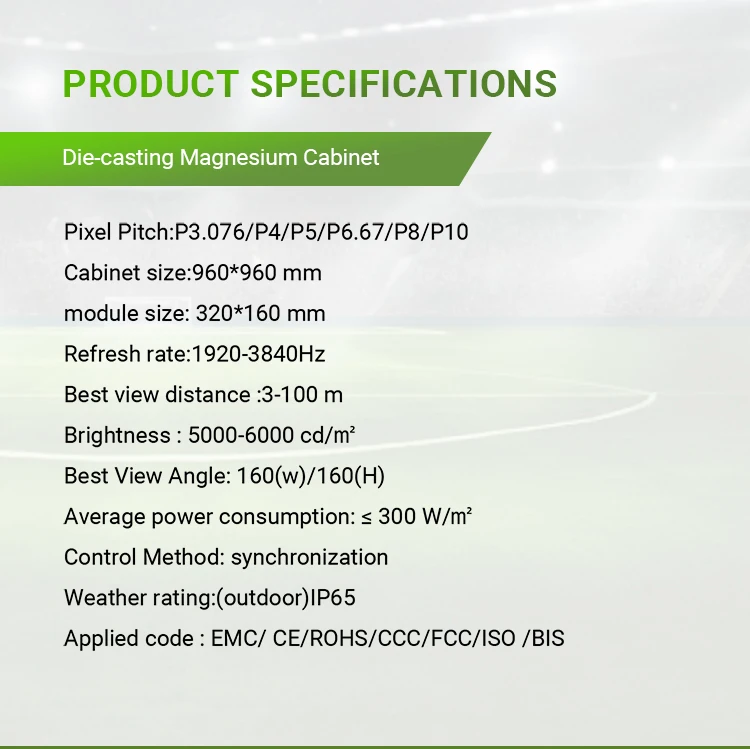 PRODUCT SPECIFICATIONS

Die-casting Magnesium Cabinet

Pixel Pitch:P3.076/P4/P5/P6.67/P8/P10

Cabinet size:960*960 mm

module size: 320*160 mm

Refresh rate:1920-3840Hz

Best view distance :3-100 m

Brightness : 5000-6000 cd/m²

Best View Angle: 160(w)/160(H)

Average power consumption: ≤ 300 W/m²

Control Method: synchronization

Weather rating:(outdoor)IP65

Applied code : EMC/ CE/ROHS/CCC/FCC/ISO /BIS